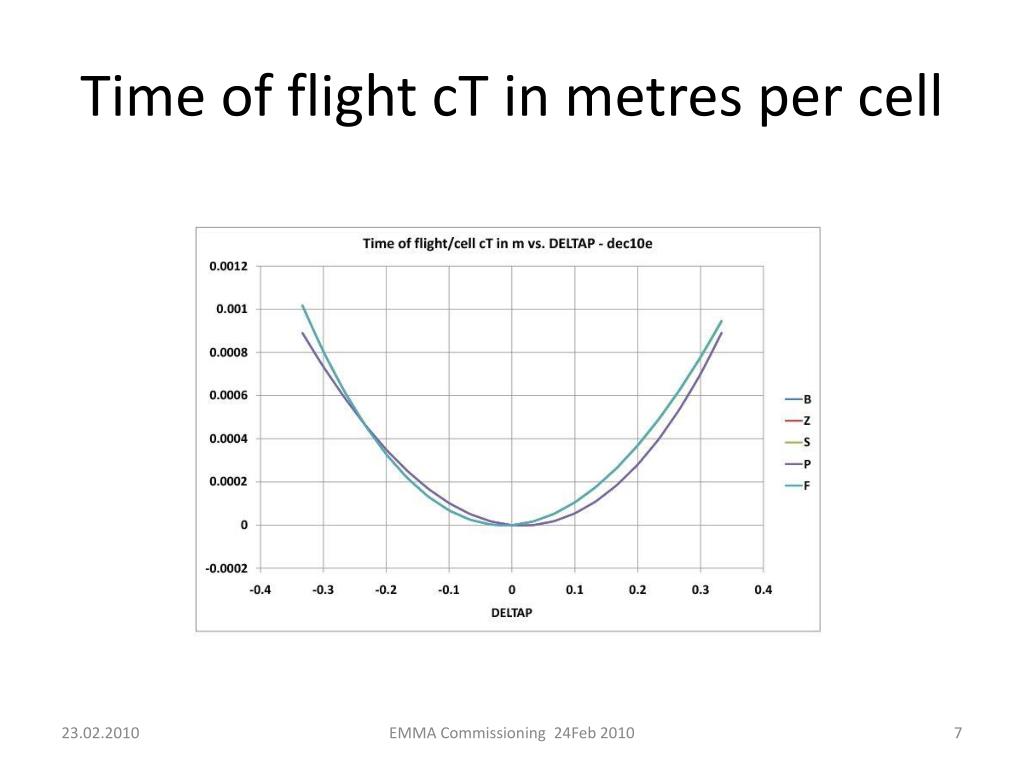 Time of flight cT in metres per cell

Time of flight/cell cT in m vs. DELTAP - dec10e

0.0012
0.001
0.0008
0.0006
0.0004
0.0002
0
-0.0002

-0.4 -0.3 -0.2 -0.1 0 0.1 0.2 0.3 0.4

DELTAP

B
Z
S
P
F

23.02.2010

EMMA Commissioning 24Feb 2010

7